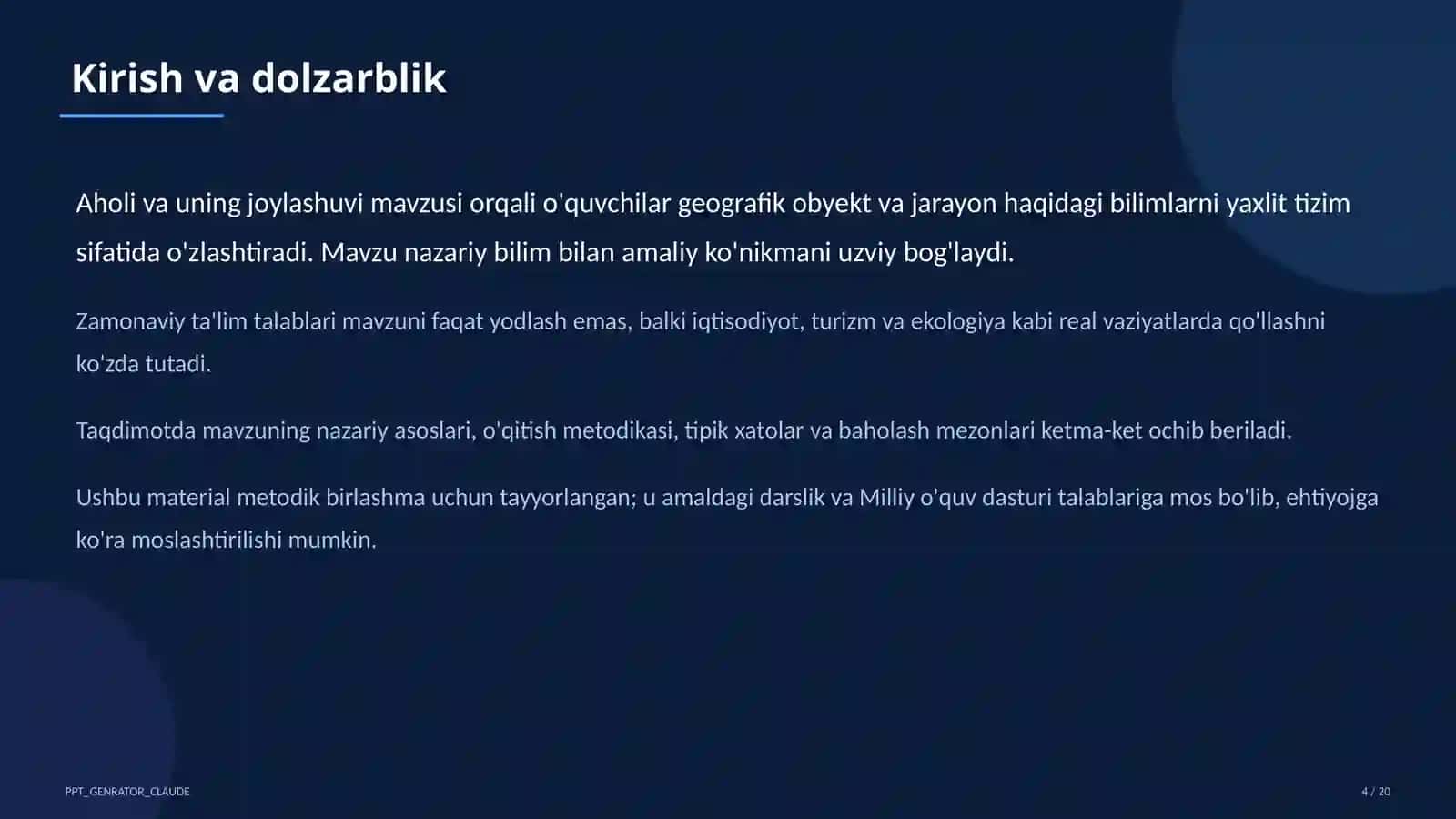 Kirish va dolzarblik

Aholi va uning joylashuvi mavzusi orqali o'quvchilar geografik obyekt va jarayon haqidagi bilimlarni yaxlit tizim sifatida o'zlashtiradi. Mavzu nazariy bilim bilan amaliy ko'nikmani uzviy bog'laydi.

Zamonaviy ta'lim talablari mavzuni faqat yodlash emas, balki iqtisodiyot, turizm va ekologiya kabi real vaziyatlarda qo'llashni ko'zda tutadi.

Taqdimotda mavzuning nazariy asoslari, o'qitish metodikasi, tipik xatolar va baholash mezonlari ketma-ket ochib beriladi.

Ushbu material metodik birlashma uchun tayyorlangan; u amaldagi darslik va Milliy o'quv dasturi talablariga mos bo'lib, ehtiyojga ko'ra moslashtirilishi mumkin.

PPT_GENRATOR_CLAUDE

4 / 20